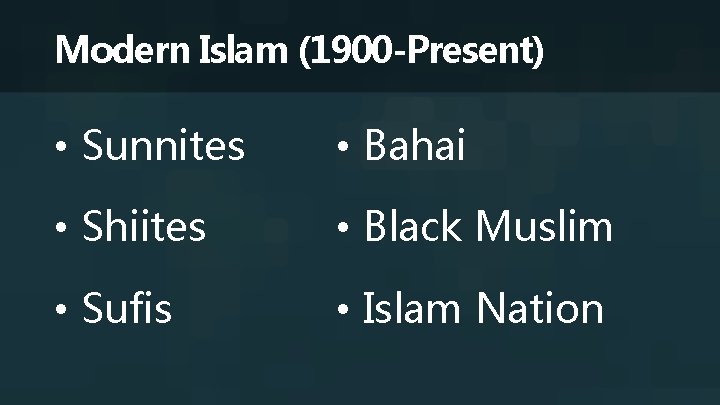 Modern Islam (1900-Present)

• Sunnites
• Shiites
• Sufis

• Bahai
• Black Muslim
• Islam Nation